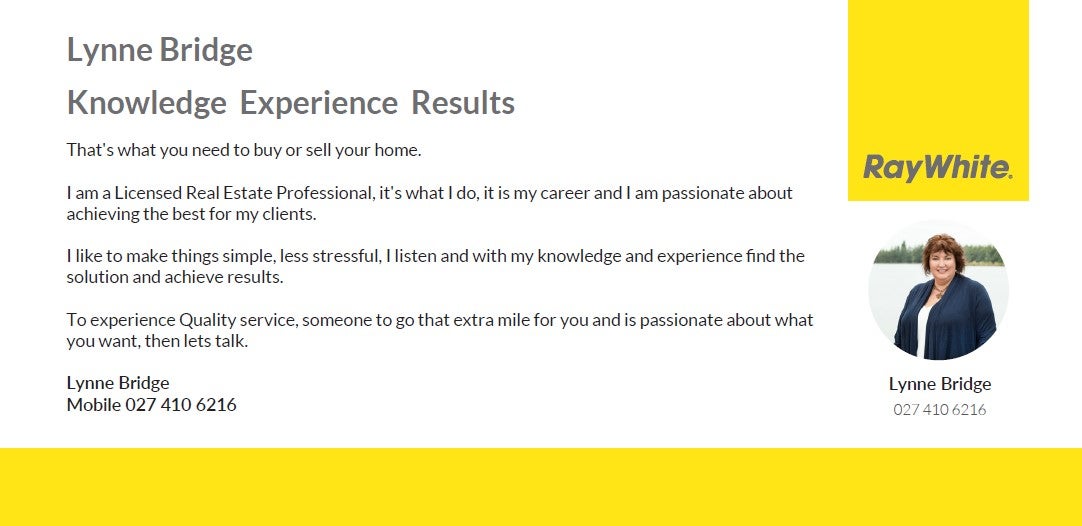 Lynne Bridge

Knowledge Experience Results

That's what you need to buy or sell your home.

I am a Licensed Real Estate Professional, it's what I do, it is my career and I am passionate about achieving the best for my clients.

I like to make things simple, less stressful, I listen and with my knowledge and experience find the solution and achieve results.

To experience Quality service, someone to go that extra mile for you and is passionate about what you want, then lets talk.

Lynne Bridge
Mobile 027 410 6216

RayWhite.

Lynne Bridge
027 410 6216